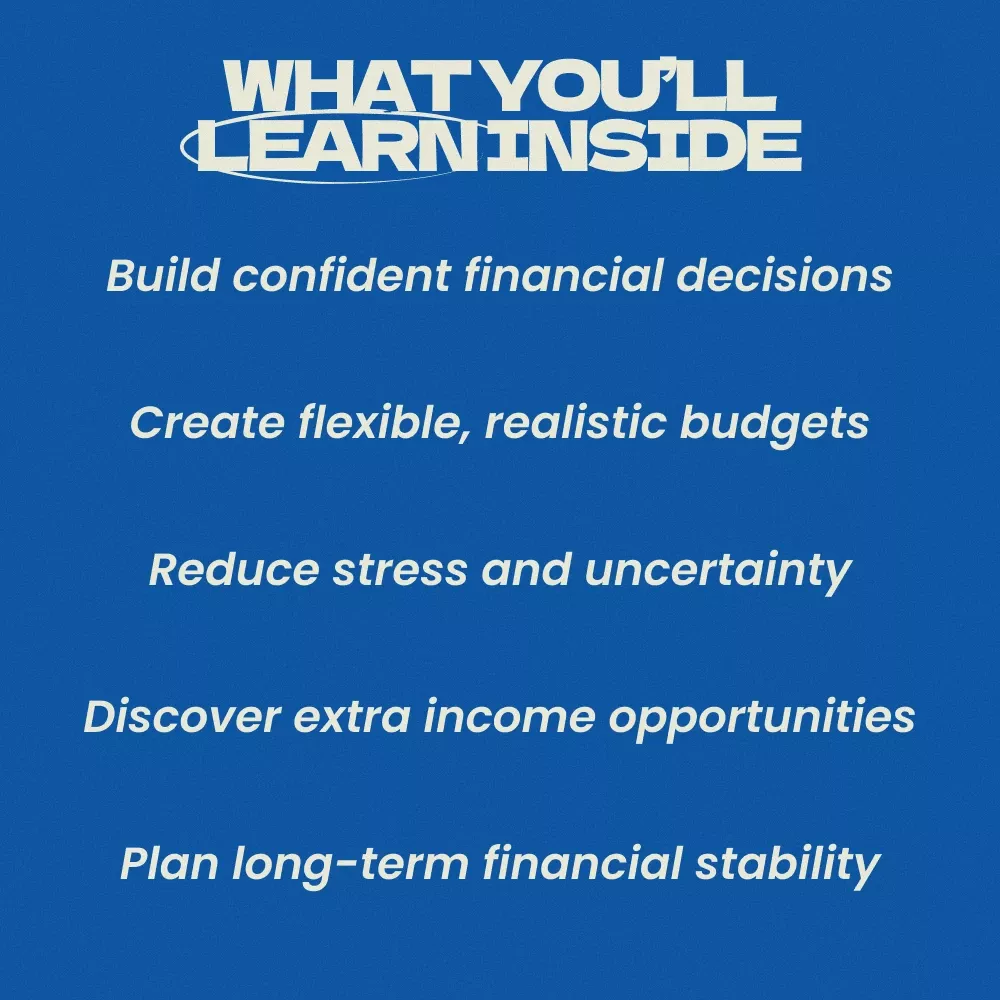 WHAT YOU'LL LEARN INSIDE

Build confident financial decisions

Create flexible, realistic budgets

Reduce stress and uncertainty

Discover extra income opportunities

Plan long-term financial stability